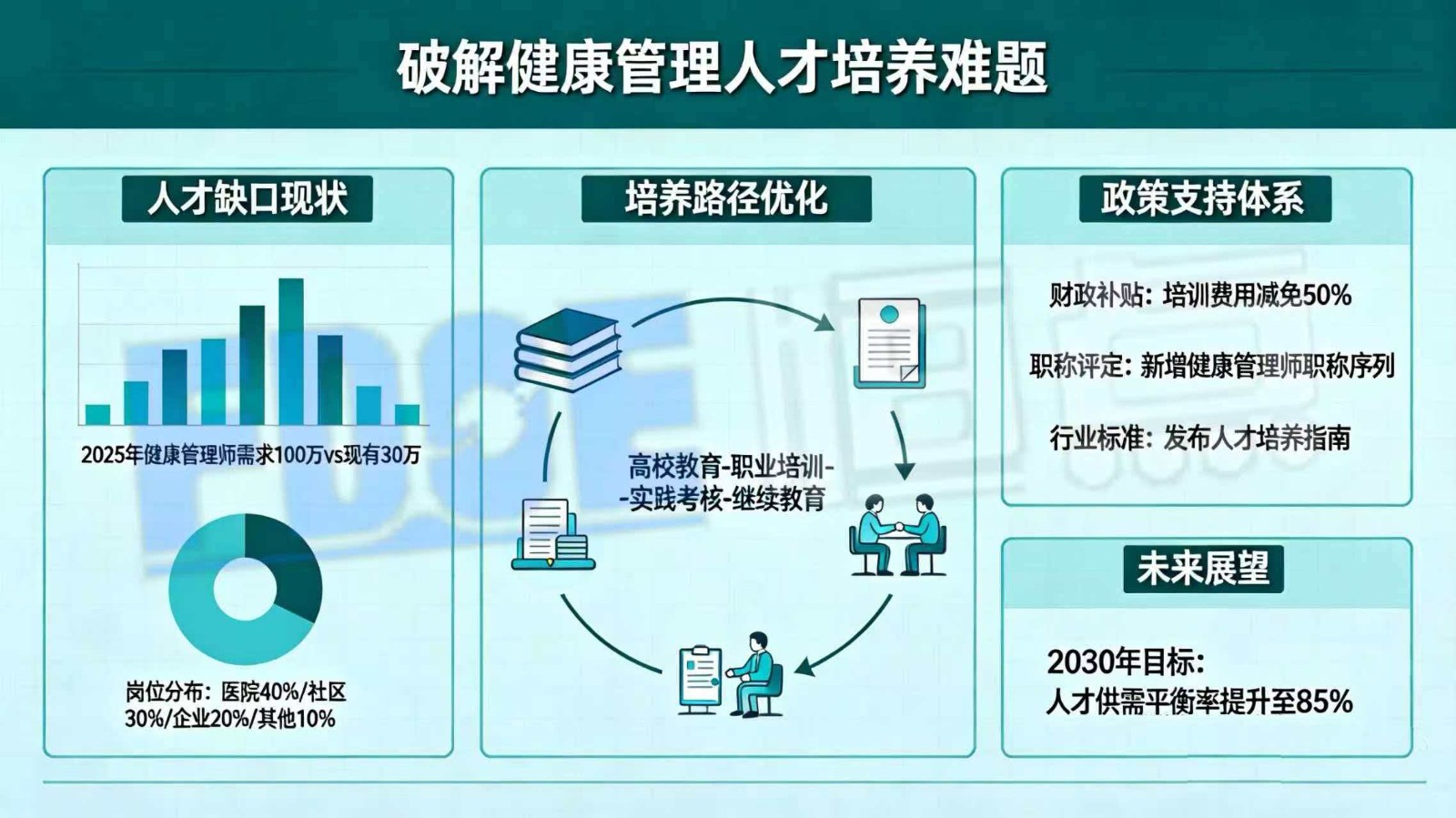 破解健康管理人才培养难题

人才缺口现状

2025年健康管理师需求100万vs现有30万

岗位分布：医院40%/社区30%/企业20%/其他10%

培养路径优化

高校教育-职业培训--实践考核-继续教育

政策支持体系

财政补贴：培训费用减免50%

职称评定：新增健康管理师职称序列

行业标准：发布人才培养指南

未来展望

2030年目标：
人才供需平衡率提升至85%